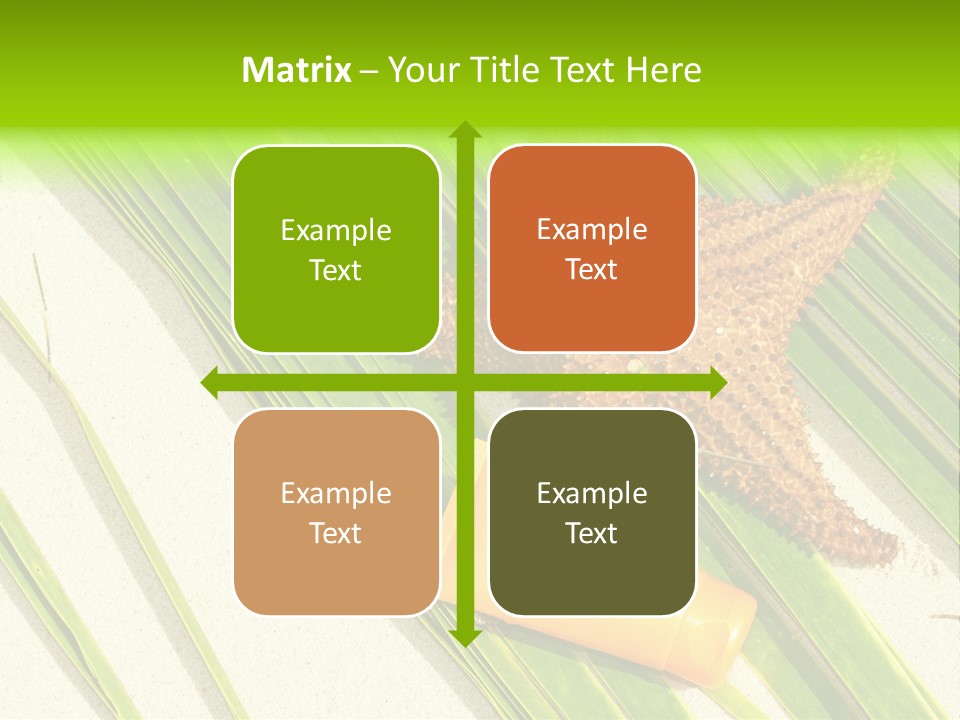 Matrix – Your Title Text Here

Example Text

Example Text

Example Text

Example Text